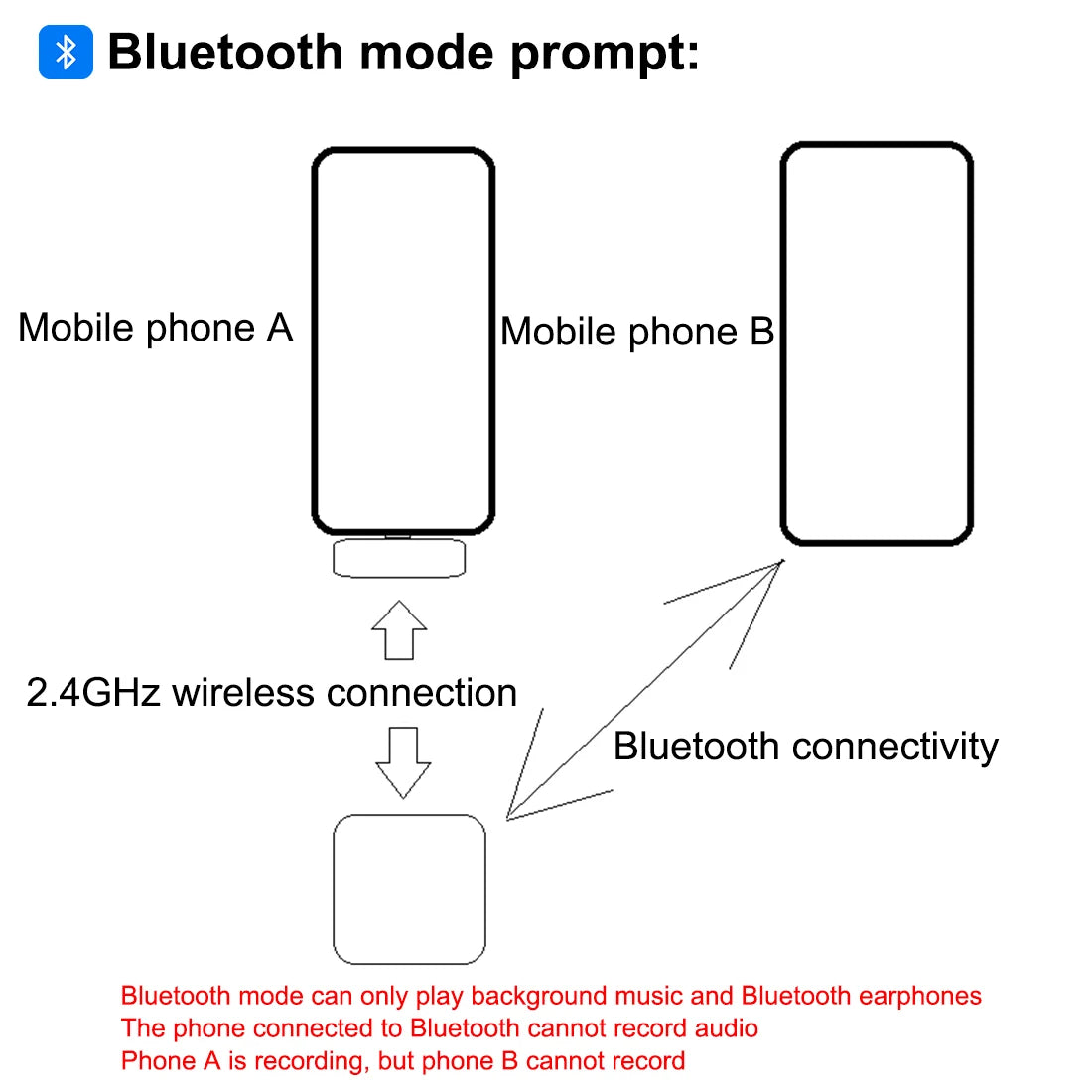 Bluetooth mode prompt:

Mobile phone A

Mobile phone B

2.4GHz wireless connection

Bluetooth connectivity

Bluetooth mode can only play background music and Bluetooth earphones
The phone connected to Bluetooth cannot record audio
Phone A is recording, but phone B cannot record